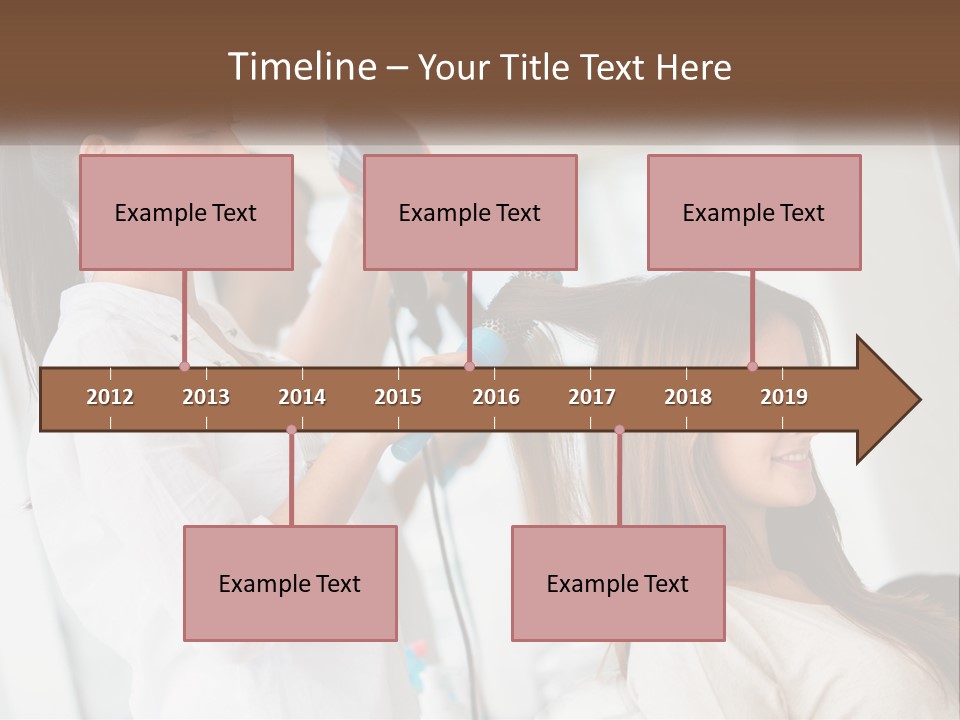 Timeline – Your Title Text Here

Example Text

Example Text

Example Text

2012 2013 2014 2015 2016 2017 2018 2019

Example Text

Example Text